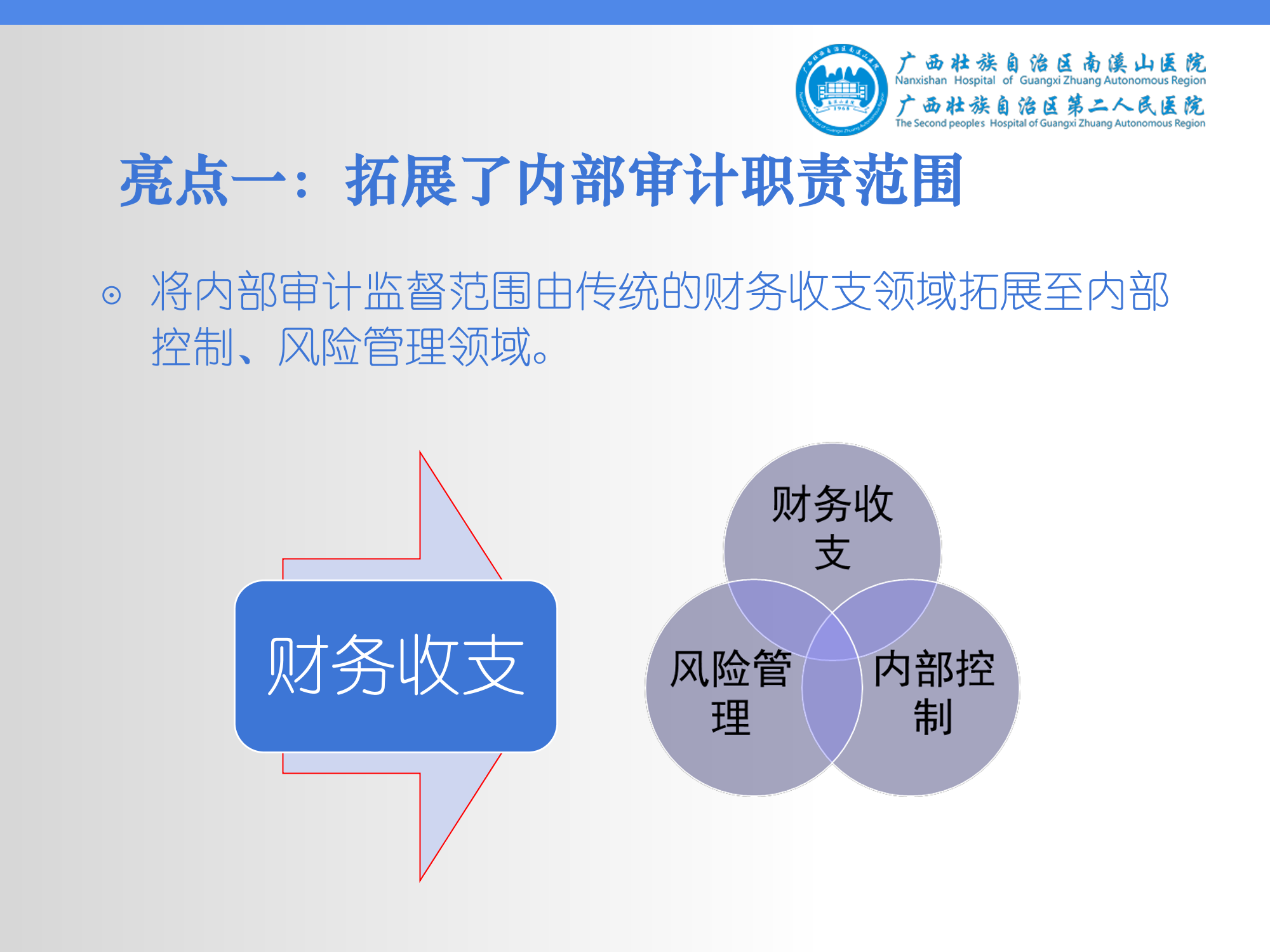 广西壮族自治区南溪山医院
Nanxishan Hospital of Guangxi Zhuang Autonomous Region
广西壮族自治区第二人民医院
The Second peoples Hospital of Guangxi Zhuang Autonomous Region

亮点一：拓展了内部审计职责范围

将内部审计监督范围由传统的财务收支领域拓展至内部控制、风险管理领域。

财务收支

财务收支

风险管理

内部控制